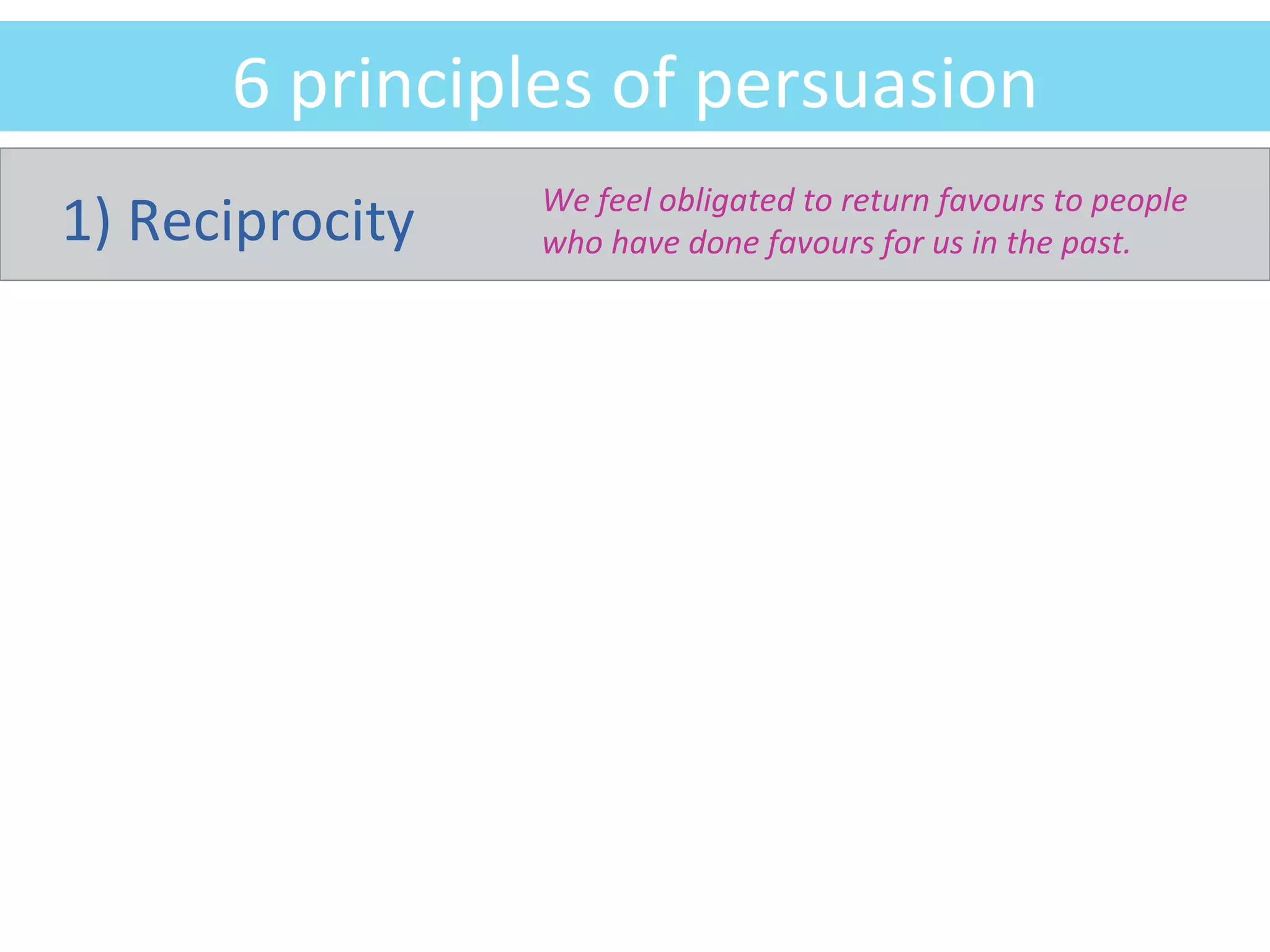 6 principles of persuasion

1) Reciprocity

We feel obligated to return favours to people who have done favours for us in the past.